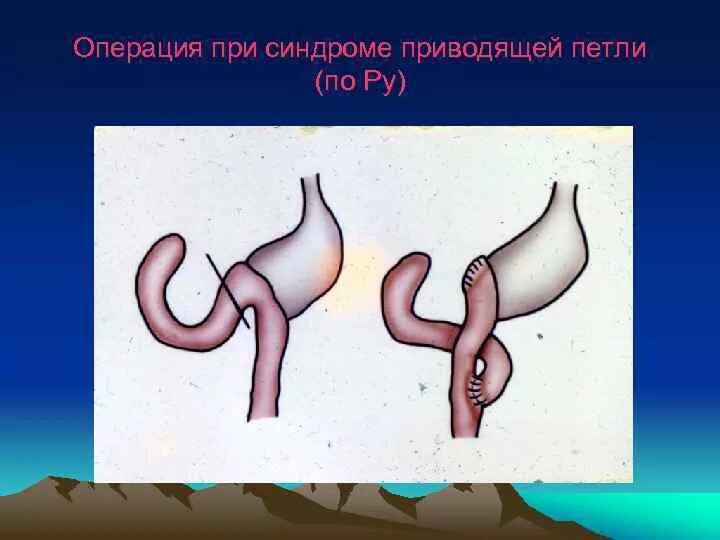 Операция при синдроме приводящей петли (по Ру)